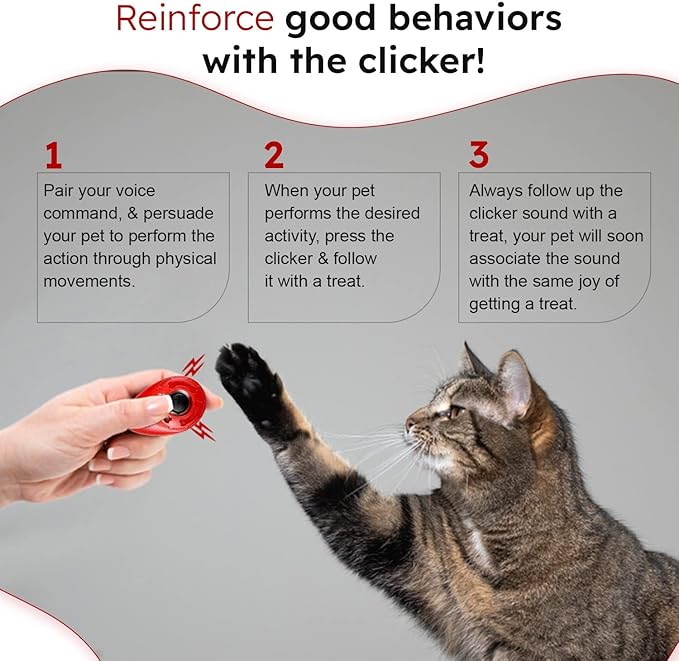 Reinforce good behaviors with the clicker!

1
Pair your voice command, & persuade your pet to perform the action through physical movements.

2
When your pet performs the desired activity, press the clicker & follow it with a treat.

3
Always follow up the clicker sound with a treat, your pet will soon associate the sound with the same joy of getting a treat.